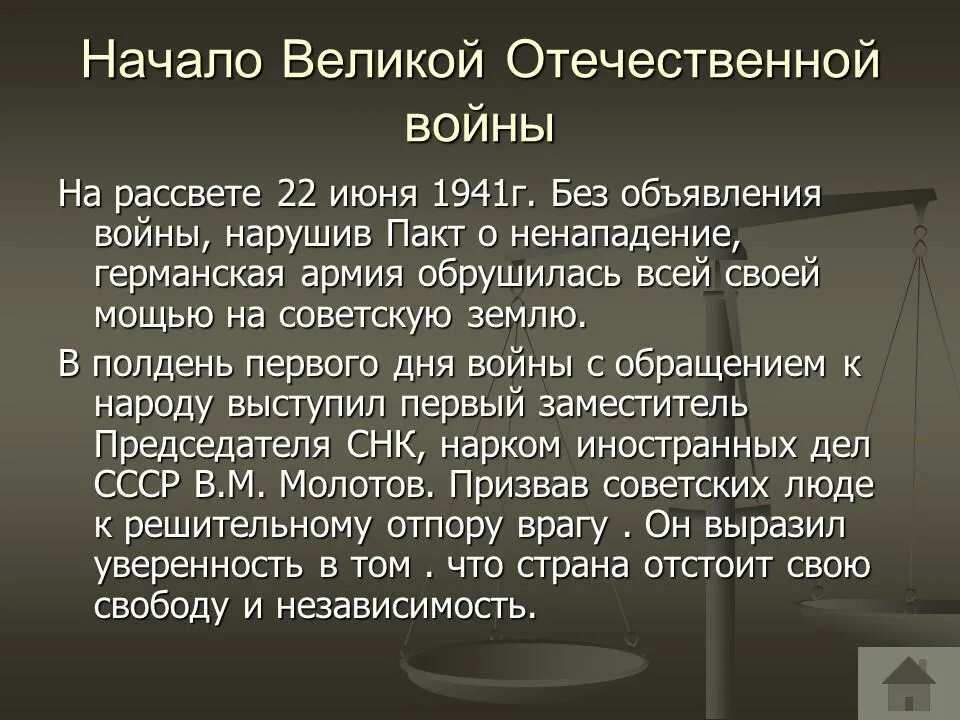 Начало Великой Отечественной войны

На рассвете 22 июня 1941г. Без объявления войны, нарушив Пакт о ненападение, германская армия обрушилась всей своей мощью на советскую землю.

В полдень первого дня войны с обращением к народу выступил первый заместитель Председателя СНК, нарком иностранных дел СССР В.М. Молотов. Призвав советских люде к решительному отпору врагу . Он выразил уверенность в том . что страна отстоит свою свободу и независимость.